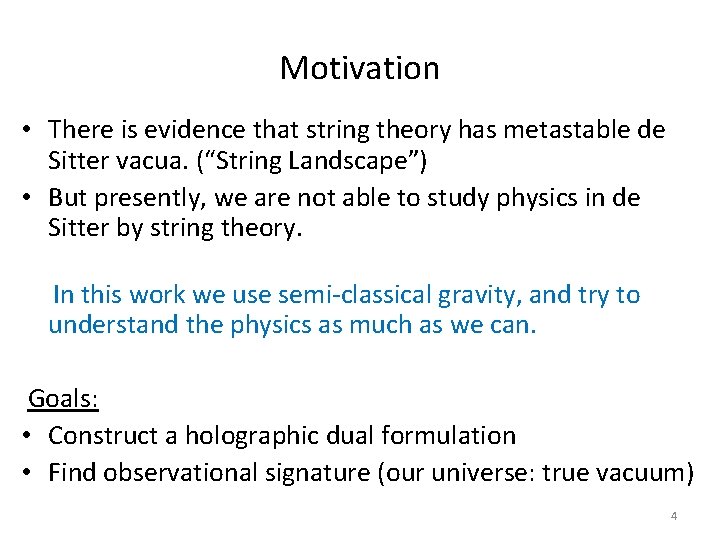 Motivation

• There is evidence that string theory has metastable de Sitter vacua. (“String Landscape”)
• But presently, we are not able to study physics in de Sitter by string theory.

In this work we use semi-classical gravity, and try to understand the physics as much as we can.

Goals:
• Construct a holographic dual formulation
• Find observational signature (our universe: true vacuum)

4